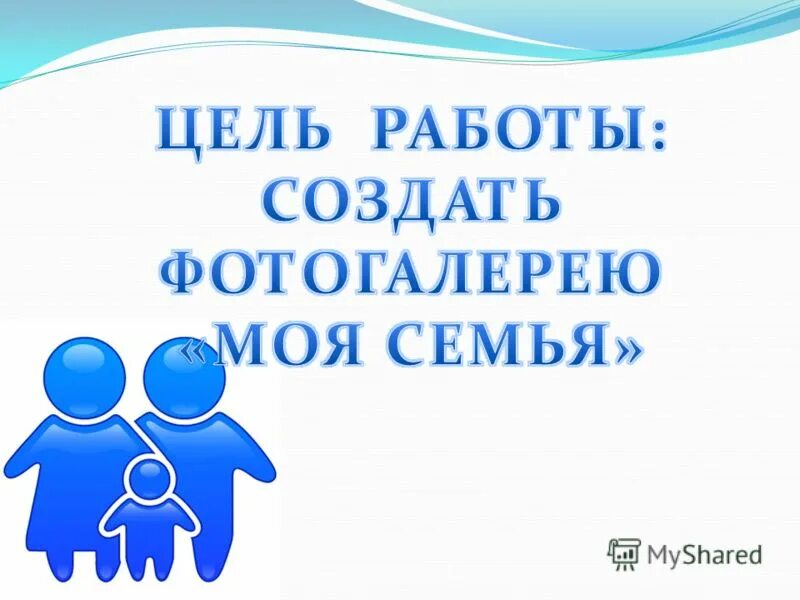 ЦЕЛЬ РАБОТЫ: СОЗДАТЬ ФОТОГАЛЕРЕЮ «МОЯ СЕМЬЯ»

MyShared